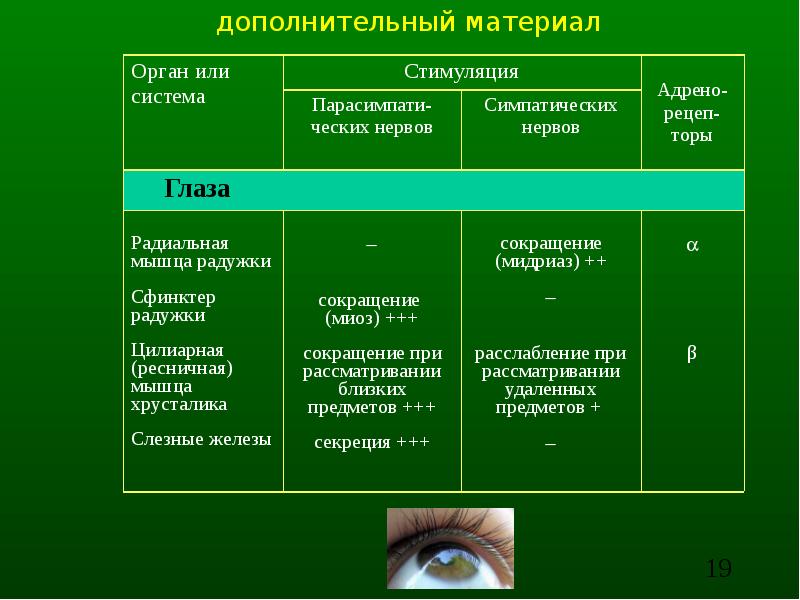 дополнительный материал

| Орган или система | Стимуляция: Парасимпатических нервов | Стимуляция: Симпатических нервов | Адренорецепторы |
|---|---|---|---|
| **Глаза** | | | |
| Радиальная мышца радужки | – | сокращение (мидриаз) ++ | $\alpha$ |
| Сфинктер радужки | сокращение (миоз) +++ | – | |
| Цилиарная (ресничная) мышца хрусталика | сокращение при рассматривании близких предметов +++ | расслабление при рассматривании удаленных предметов + | $\beta$ |
| Слезные железы | секреция +++ | – | |

19